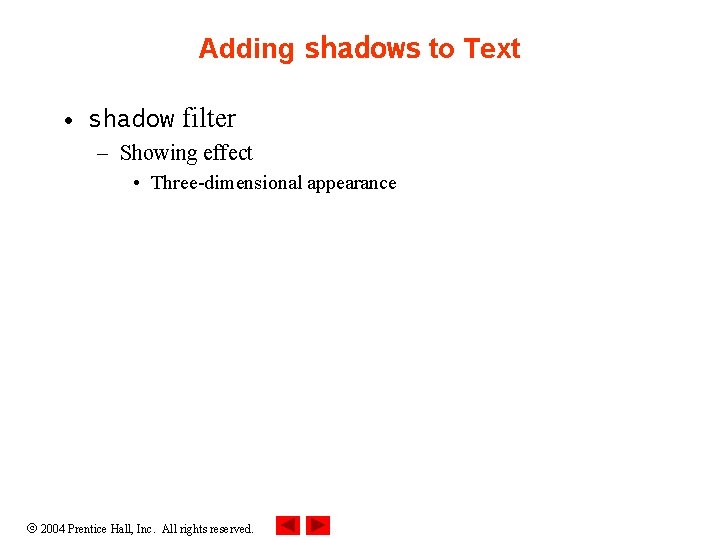 Adding shadows to Text

• shadow filter
 – Showing effect
  • Three-dimensional appearance

© 2004 Prentice Hall, Inc. All rights reserved.